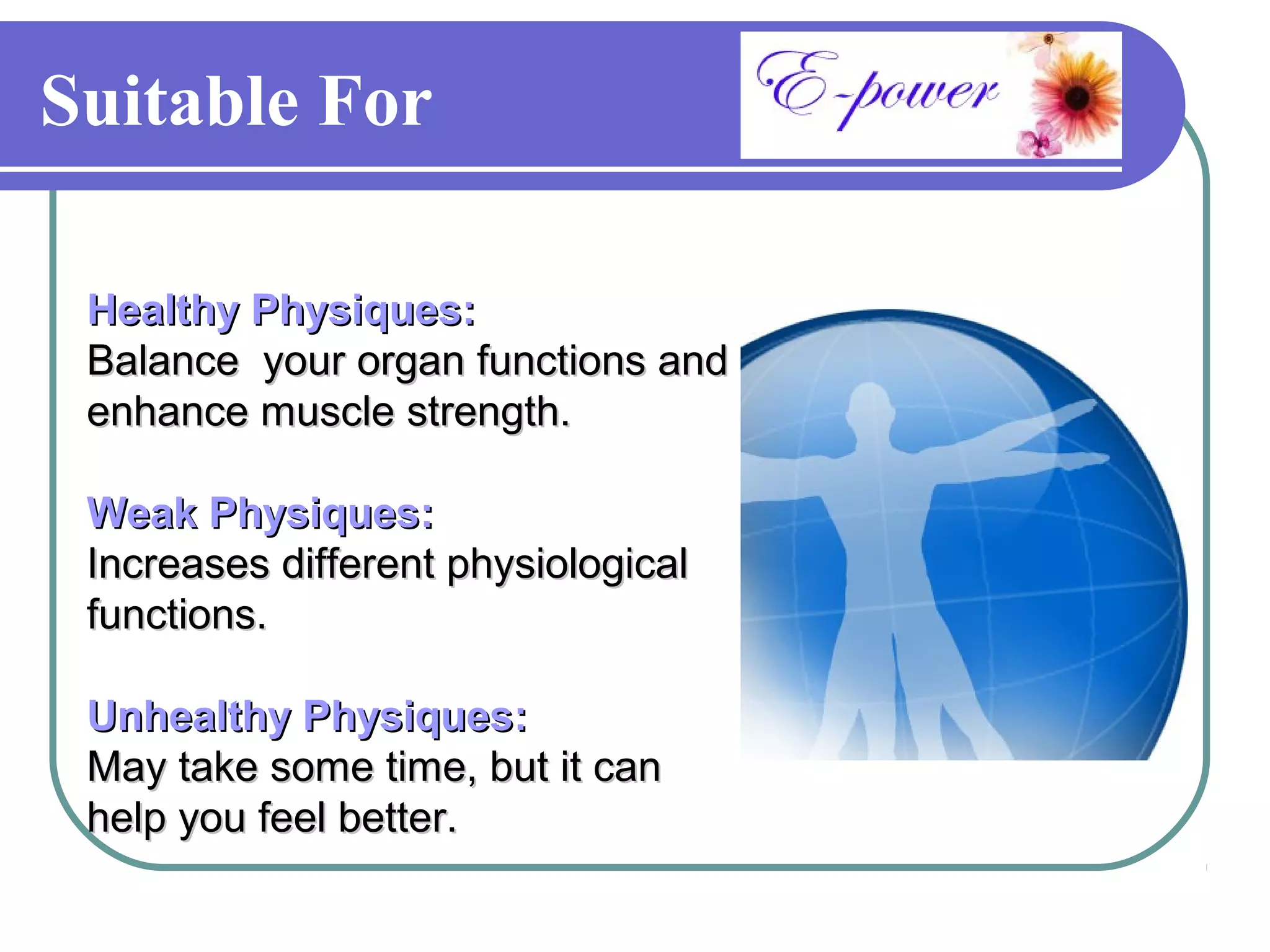 Suitable For

E-power

Healthy Physiques:
Balance  your organ functions and enhance muscle strength.

Weak Physiques:
Increases different physiological functions.

Unhealthy Physiques:
May take some time, but it can help you feel better.